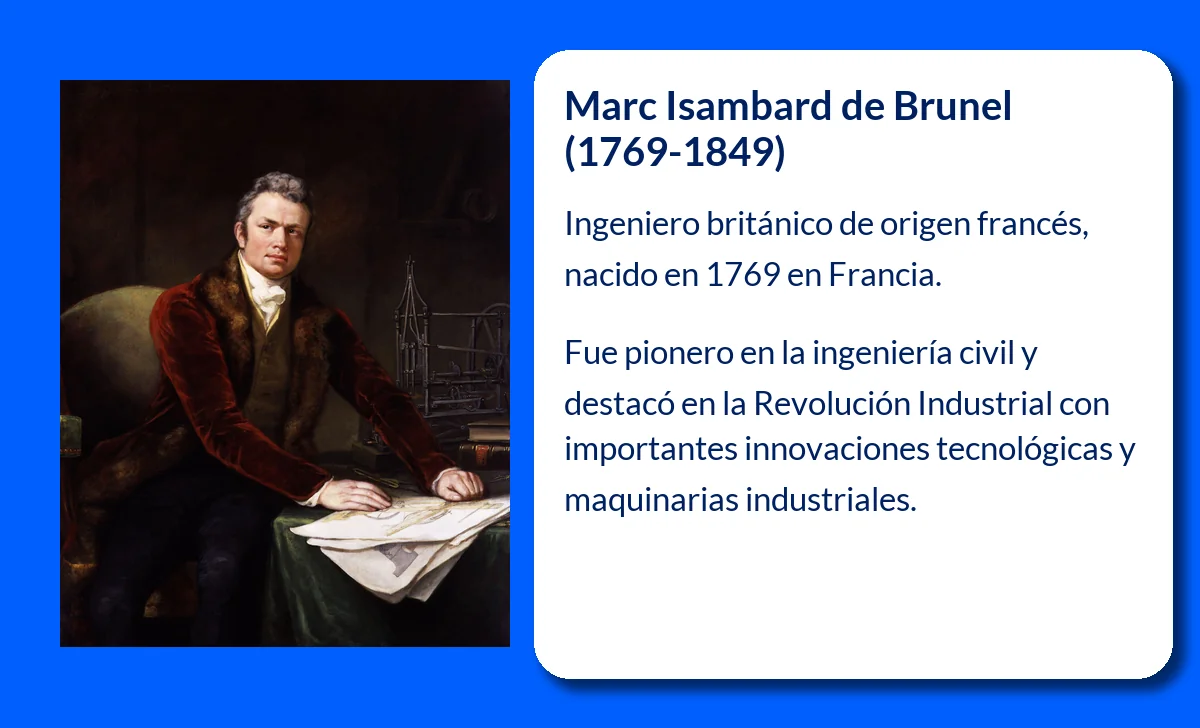 Marc Isambard de Brunel (1769-1849)

Ingeniero británico de origen francés, nacido en 1769 en Francia.

Fue pionero en la ingeniería civil y destacó en la Revolución Industrial con importantes innovaciones tecnológicas y maquinarias industriales.